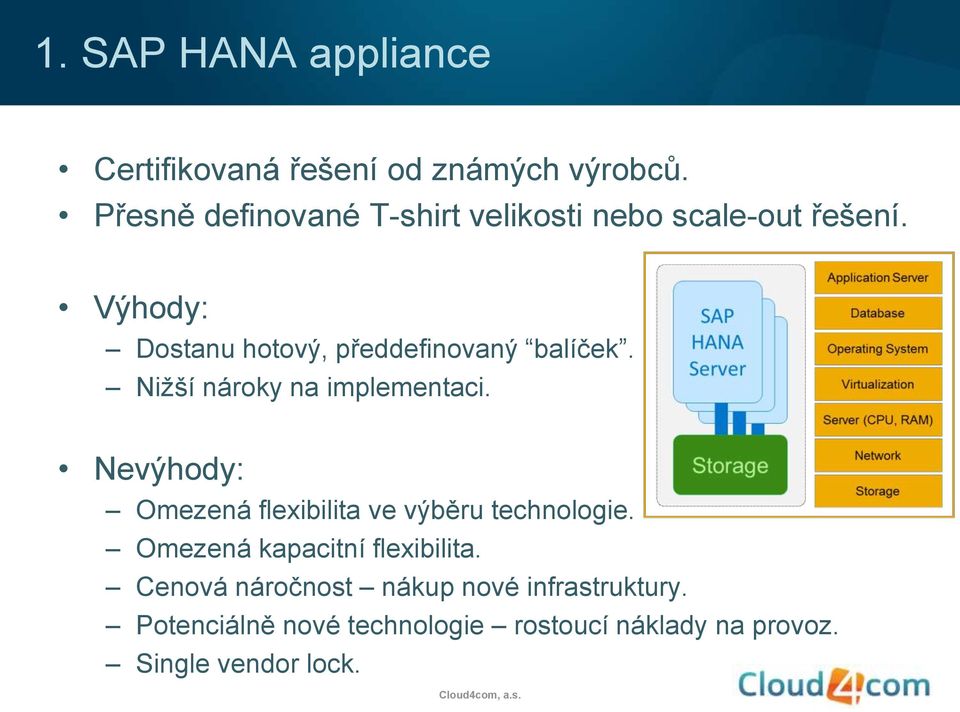 1. SAP HANA appliance

• Certifikovaná řešení od známých výrobců.
• Přesně definované T-shirt velikosti nebo scale-out řešení.

• Výhody:
– Dostanu hotový, předdefinovaný “balíček”.
– Nižší nároky na implementaci.

• Nevýhody:
– Omezená flexibilita ve výběru technologie.
– Omezená kapacitní flexibilita.
– Cenová náročnost – nákup nové infrastruktury.
– Potenciálně nové technologie – rostoucí náklady na provoz.
– Single vendor lock.

SAP HANA Server

Storage

Application Server
Database
Operating System
Virtualization
Server (CPU, RAM)
Network
Storage

Cloud4com, a.s.

Cloud4com